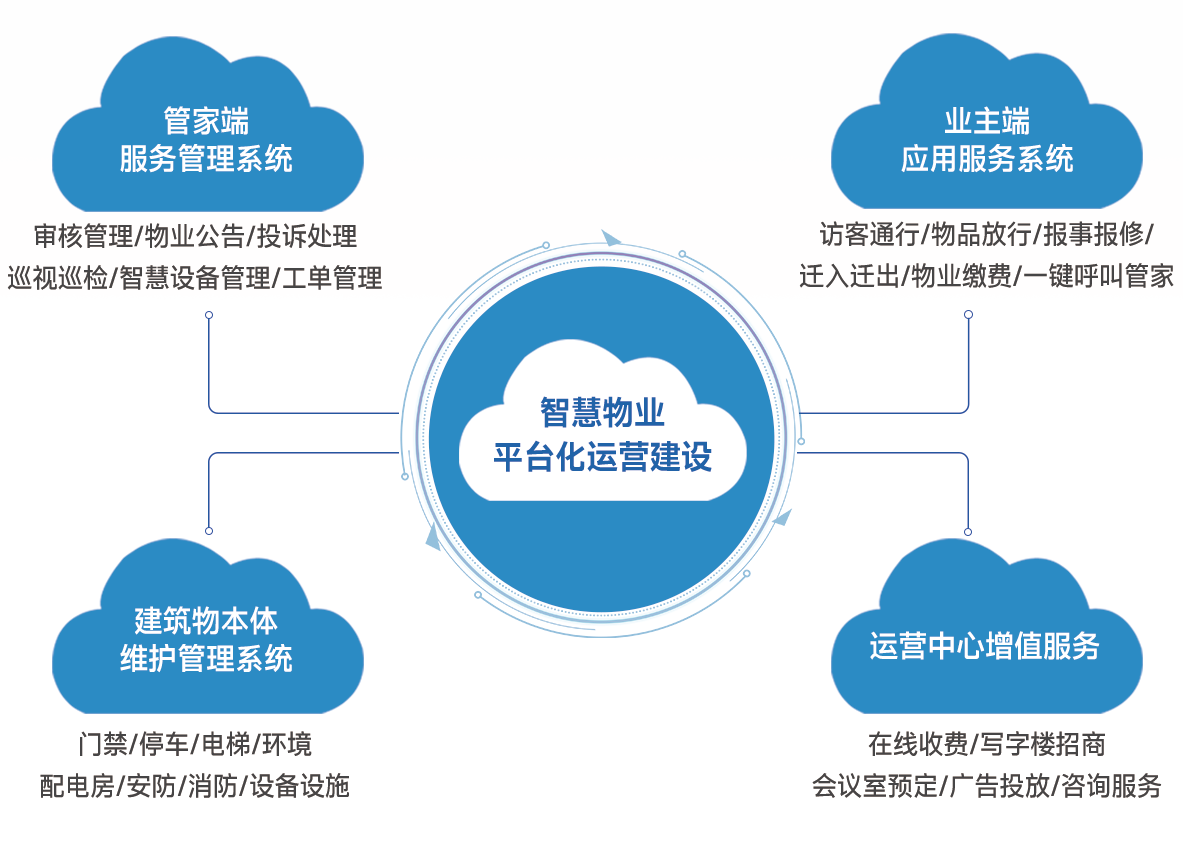 管家端
服务管理系统

审核管理/物业公告/投诉处理
巡视巡检/智慧设备管理/工单管理

业主端
应用服务系统

访客通行/物品放行/报事报修/
迁入迁出/物业缴费/一键呼叫管家

智慧物业
平台化运营建设

建筑物本体
维护管理系统

门禁/停车/电梯/环境
配电房/安防/消防/设备设施

运营中心增值服务

在线收费/写字楼招商
会议室预定/广告投放/咨询服务